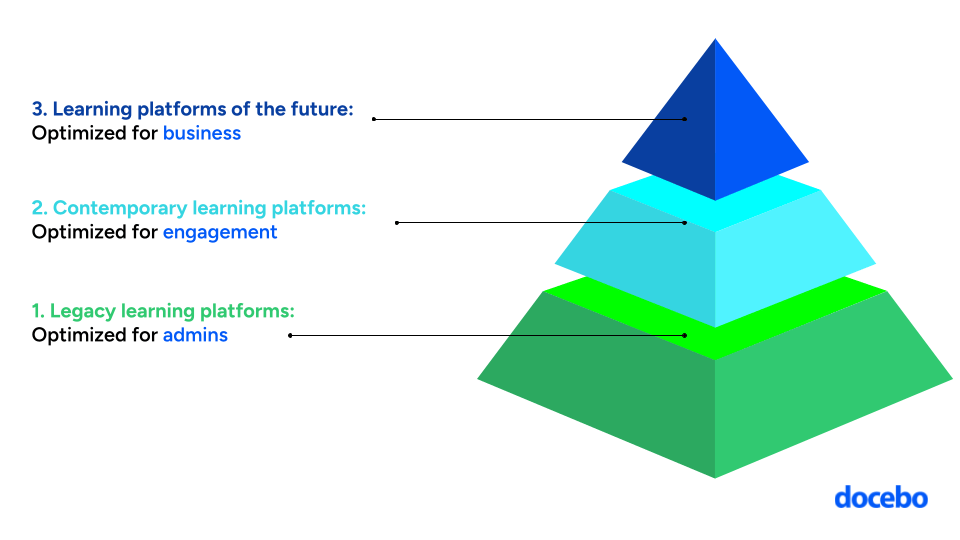 3. Learning platforms of the future:
Optimized for business

2. Contemporary learning platforms:
Optimized for engagement

1. Legacy learning platforms:
Optimized for admins

docebo